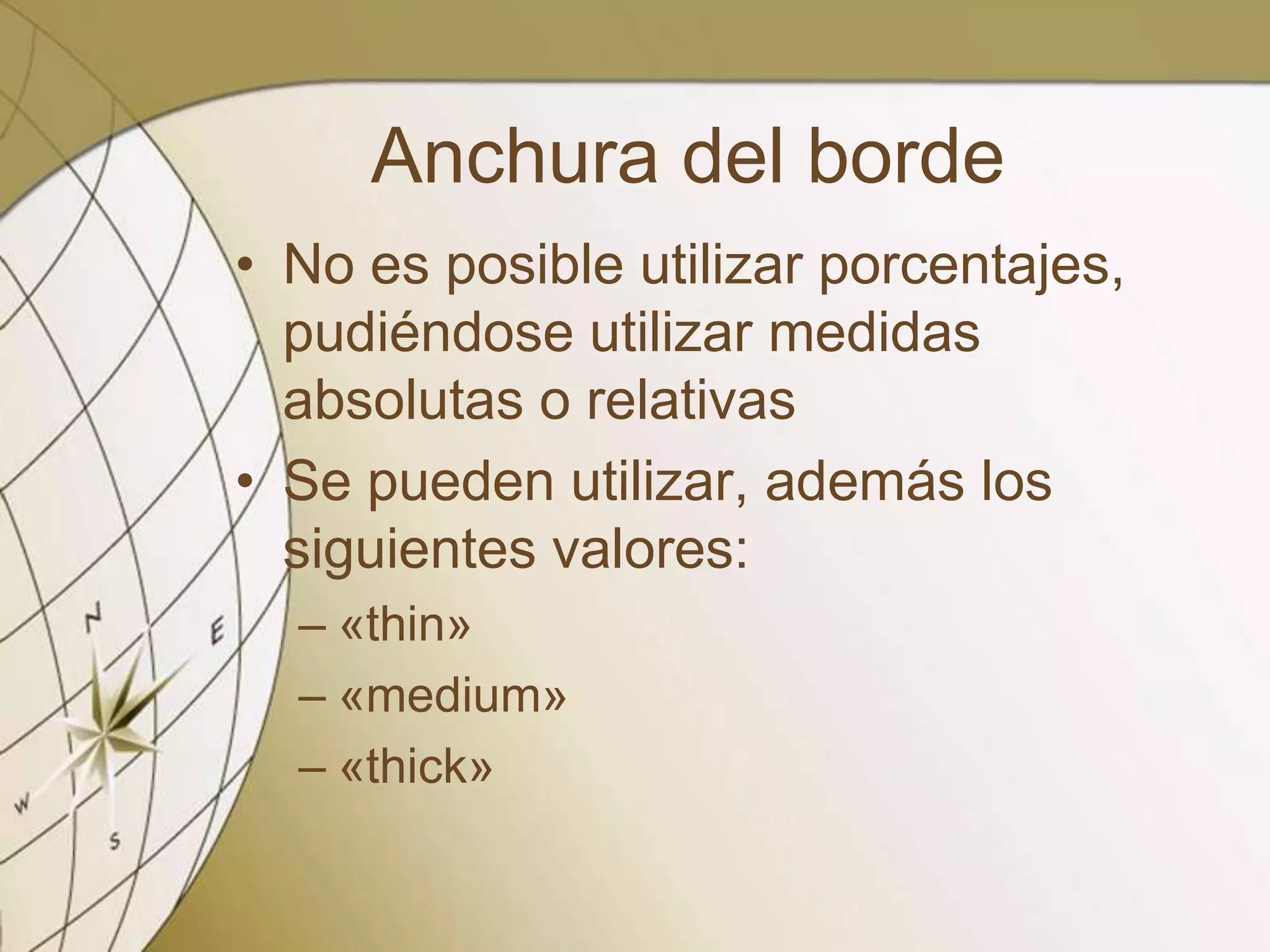 Anchura del borde

• No es posible utilizar porcentajes, pudiéndose utilizar medidas absolutas o relativas

• Se pueden utilizar, además los siguientes valores:
– «thin»
– «medium»
– «thick»

N
E
W
S